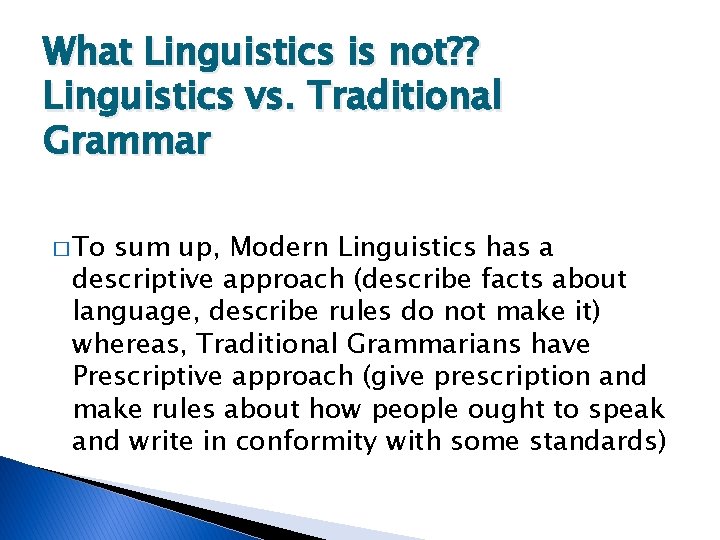 What Linguistics is not?? Linguistics vs. Traditional Grammar

□ To sum up, Modern Linguistics has a descriptive approach (describe facts about language, describe rules do not make it) whereas, Traditional Grammarians have Prescriptive approach (give prescription and make rules about how people ought to speak and write in conformity with some standards)